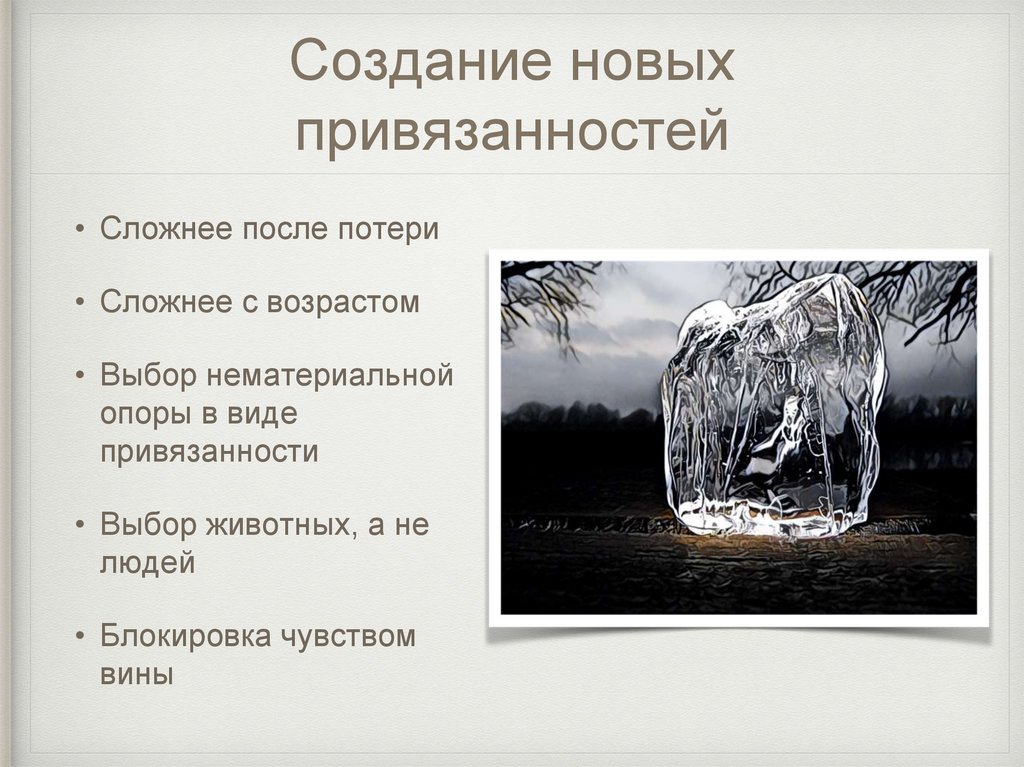 Создание новых привязанностей

• Сложнее после потери

• Сложнее с возрастом

• Выбор нематериальной опоры в виде привязанности

• Выбор животных, а не людей

• Блокировка чувством вины